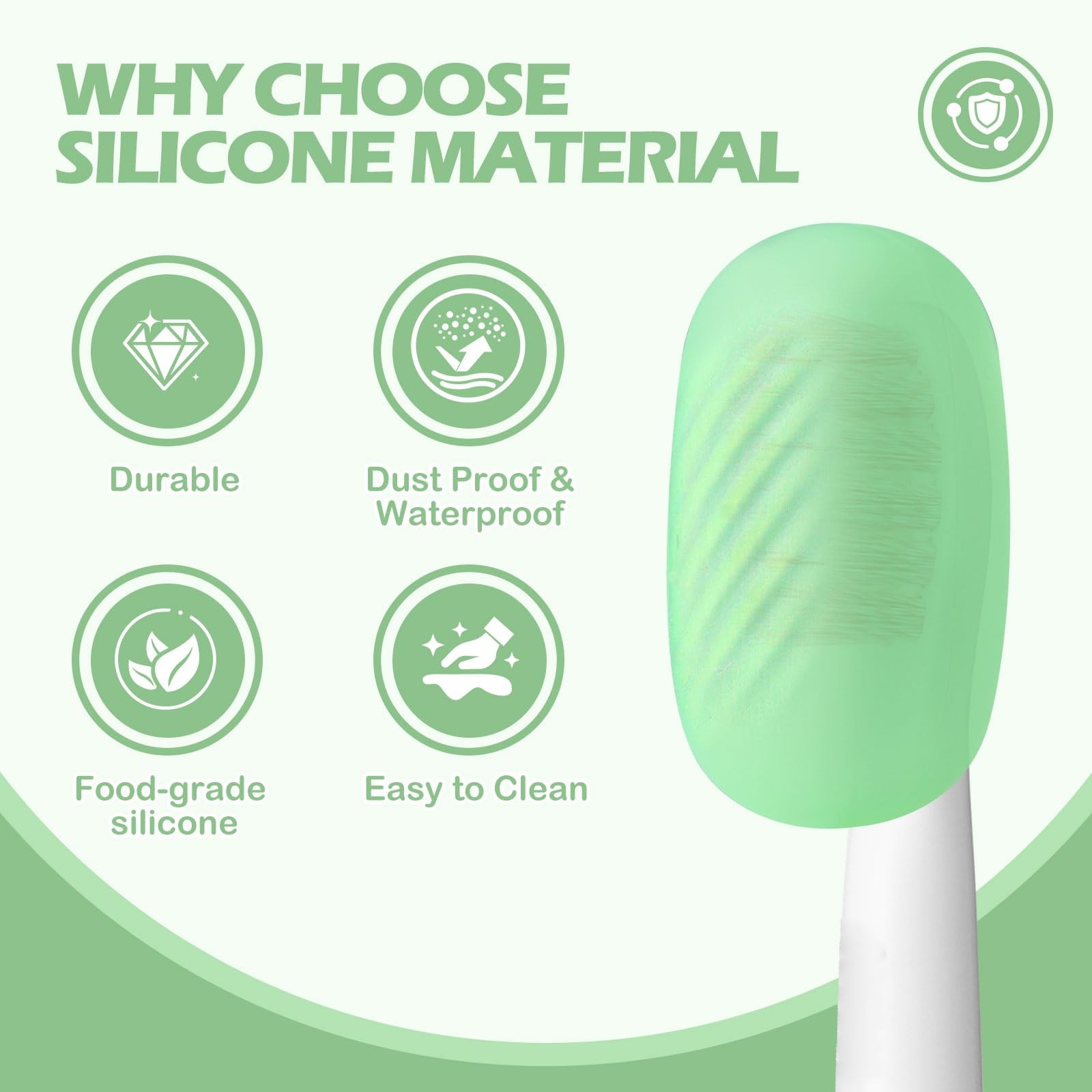 WHY CHOOSE SILICONE MATERIAL

Durable

Dust Proof & Waterproof

Food-grade silicone

Easy to Clean